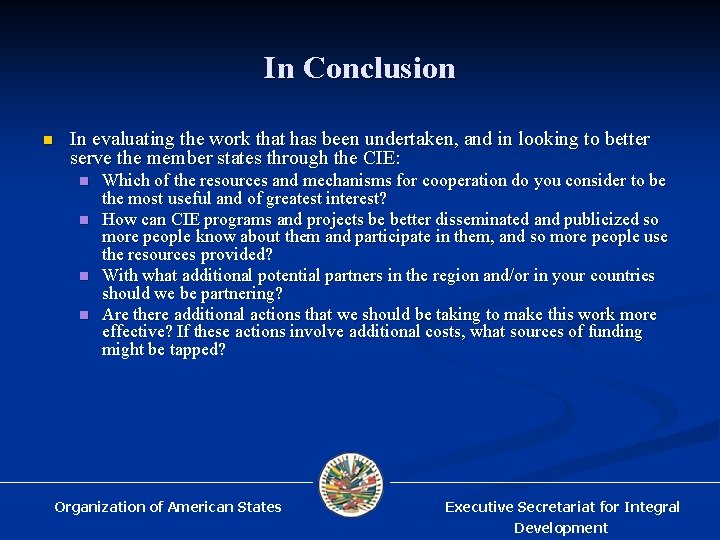 In Conclusion

In evaluating the work that has been undertaken, and in looking to better serve the member states through the CIE:

Which of the resources and mechanisms for cooperation do you consider to be the most useful and of greatest interest?

How can CIE programs and projects be better disseminated and publicized so more people know about them and participate in them, and so more people use the resources provided?

With what additional potential partners in the region and/or in your countries should we be partnering?

Are there additional actions that we should be taking to make this work more effective? If these actions involve additional costs, what sources of funding might be tapped?

Organization of American States

Executive Secretariat for Integral Development